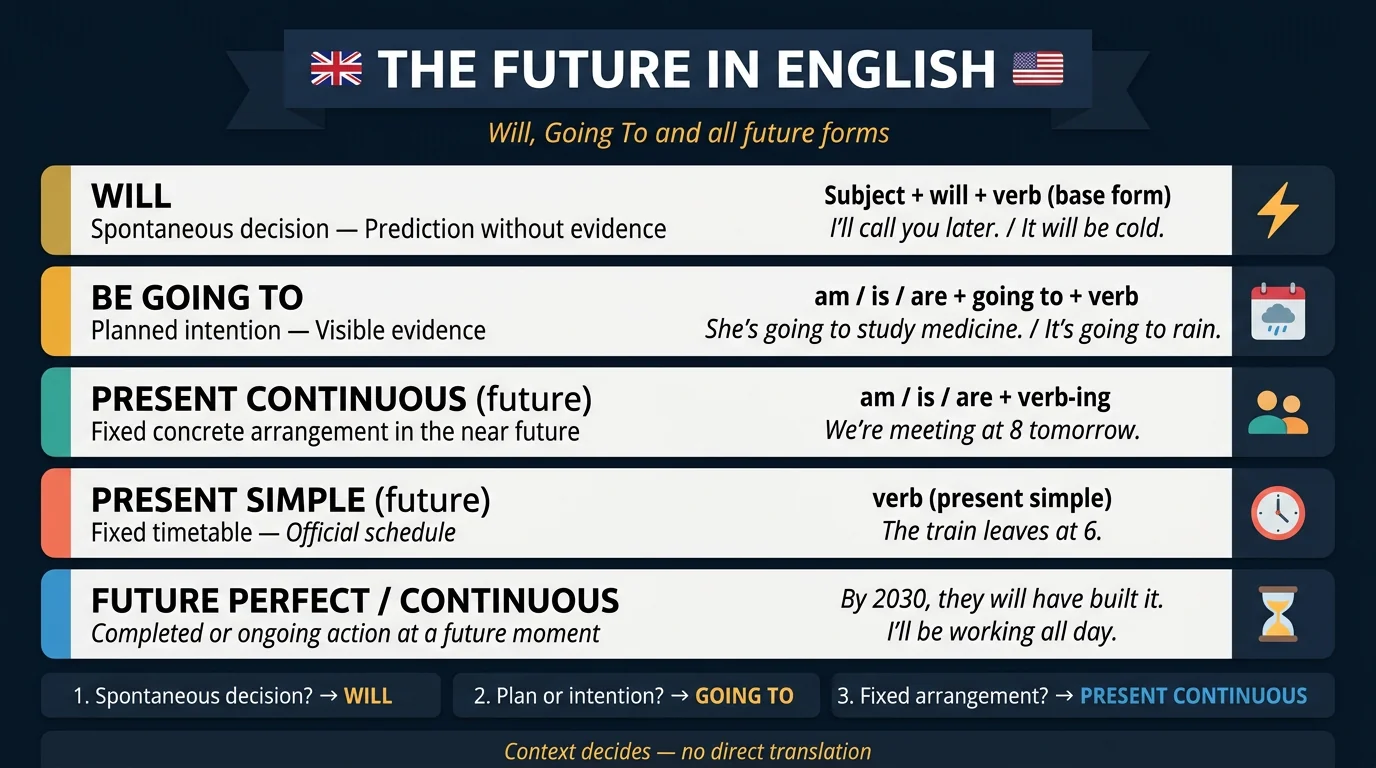 THE FUTURE IN ENGLISH

Will, Going To and all future forms

WILL
Spontaneous decision — Prediction without evidence

Subject + will + verb (base form)
I'll call you later. / It will be cold.

BE GOING TO
Planned intention — Visible evidence

am / is / are + going to + verb
She's going to study medicine. / It's going to rain.

PRESENT CONTINUOUS (future)
Fixed concrete arrangement in the near future

am / is / are + verb-ing
We're meeting at 8 tomorrow.

PRESENT SIMPLE (future)
Fixed timetable — Official schedule

verb (present simple)
The train leaves at 6.

FUTURE PERFECT / CONTINUOUS
Completed or ongoing action at a future moment

By 2030, they will have built it.
I'll be working all day.

1. Spontaneous decision? → WILL

2. Plan or intention? → GOING TO

3. Fixed arrangement? → PRESENT CONTINUOUS

Context decides — no direct translation